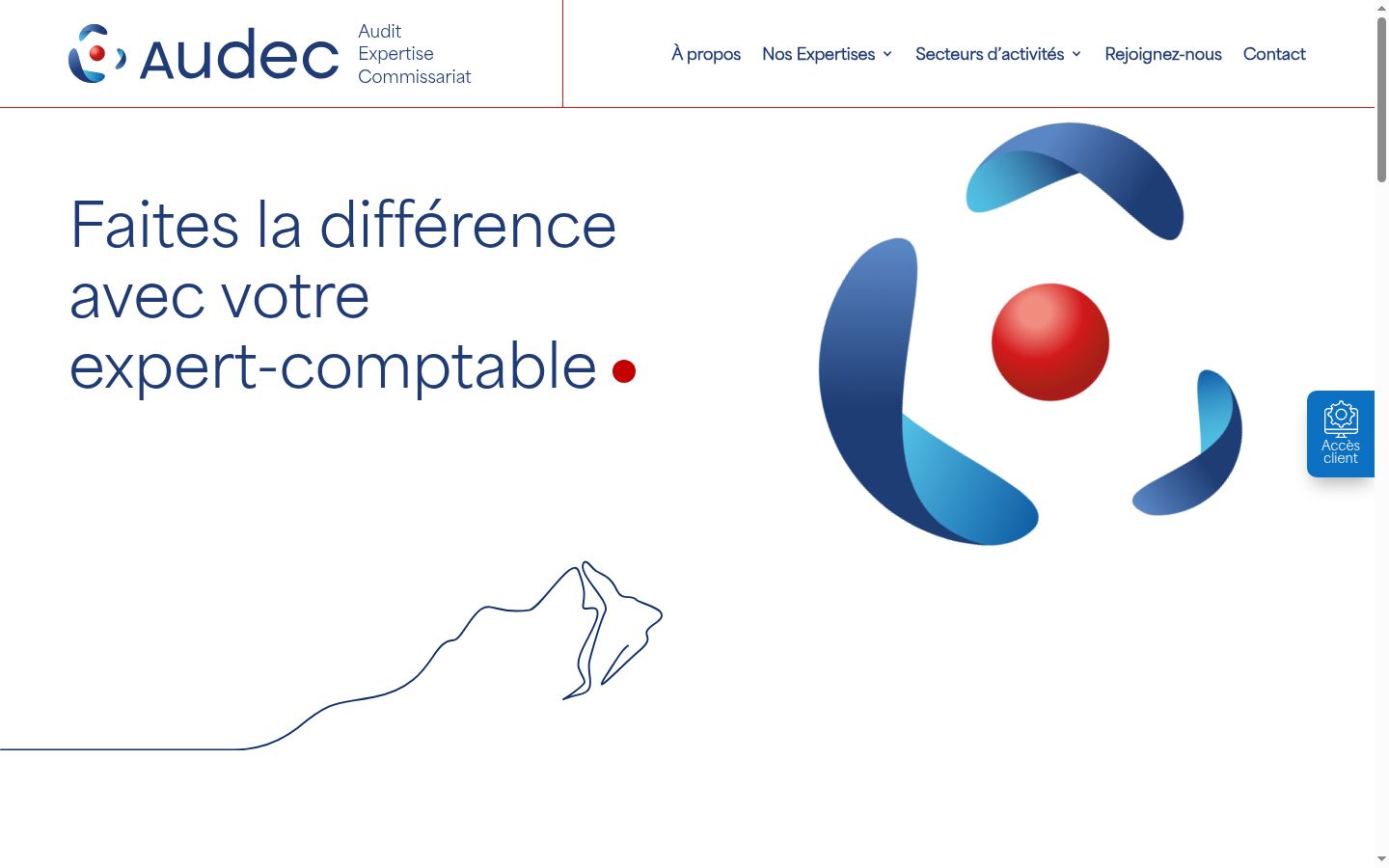 Audec

Audit
Expertise
Commissariat

À propos Nos Expertises Secteurs d'activités Rejoignez-nous Contact

Faites la différence avec votre expert-comptable

Accès client